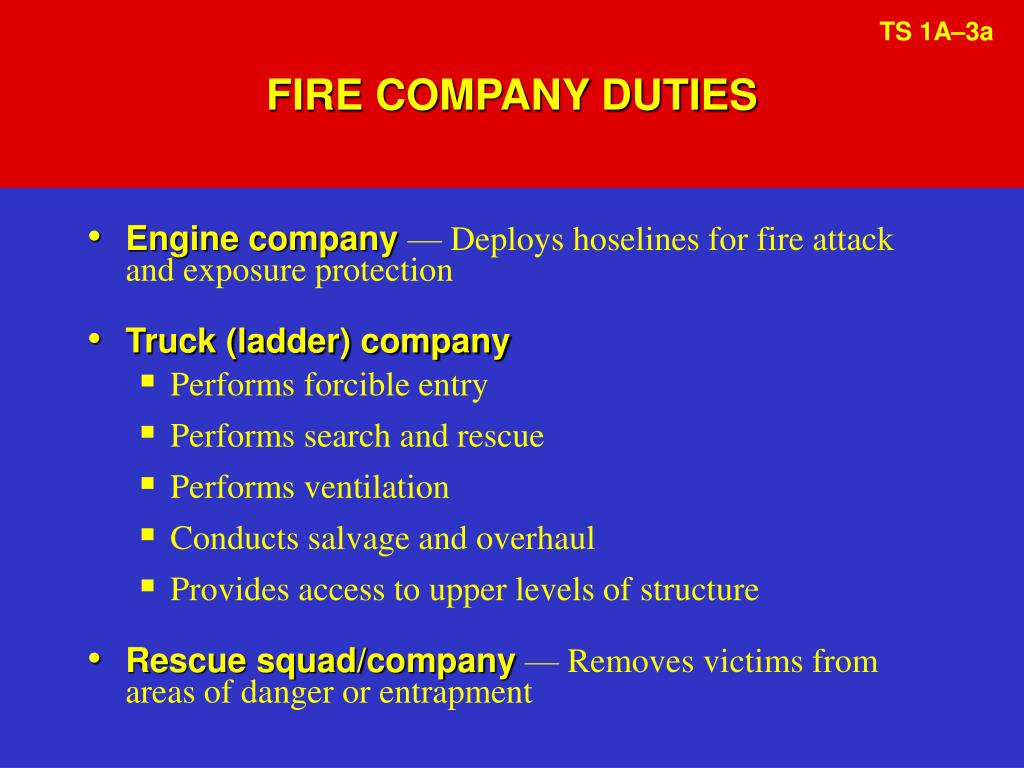 TS 1A–3a

FIRE COMPANY DUTIES

• Engine company — Deploys hoselines for fire attack and exposure protection

• Truck (ladder) company
  ▪ Performs forcible entry
  ▪ Performs search and rescue
  ▪ Performs ventilation
  ▪ Conducts salvage and overhaul
  ▪ Provides access to upper levels of structure

• Rescue squad/company — Removes victims from areas of danger or entrapment